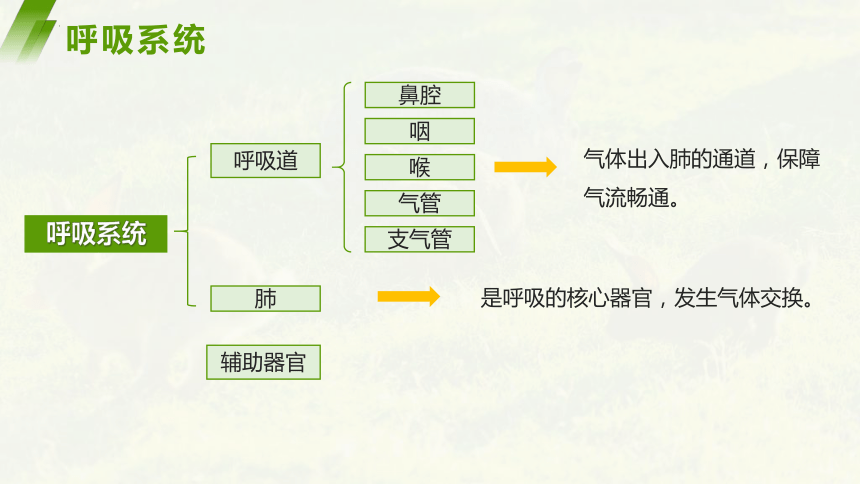 呼吸系统

呼吸系统

呼吸道

鼻腔
咽
喉
气管
支气管

气体出入肺的通道，保障气流畅通。

肺

是呼吸的核心器官，发生气体交换。

辅助器官